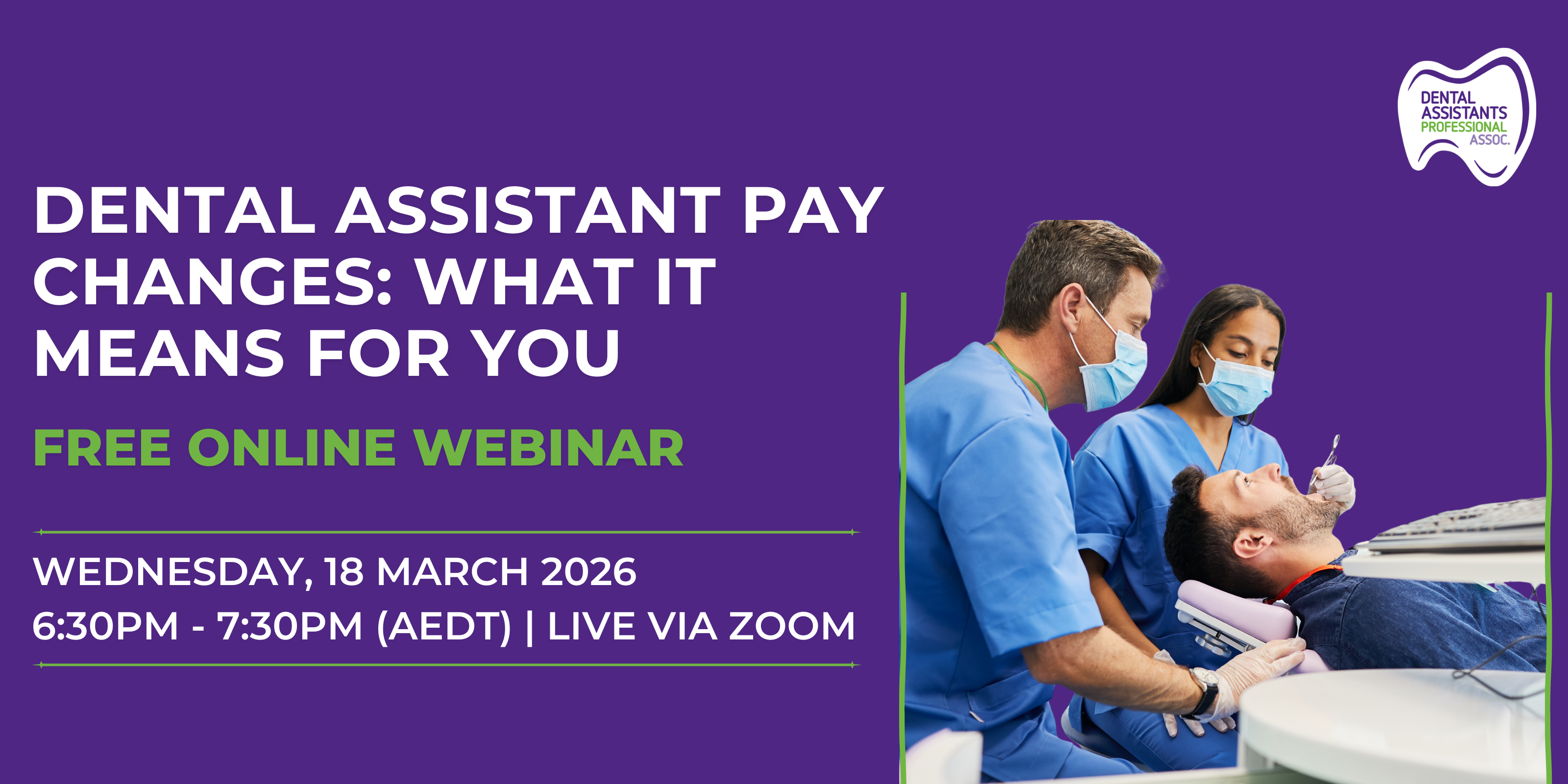 DENTAL ASSISTANTS PROFESSIONAL ASSOC.

DENTAL ASSISTANT PAY CHANGES: WHAT IT MEANS FOR YOU

FREE ONLINE WEBINAR

WEDNESDAY, 18 MARCH 2026
6:30PM - 7:30PM (AEDT) | LIVE VIA ZOOM